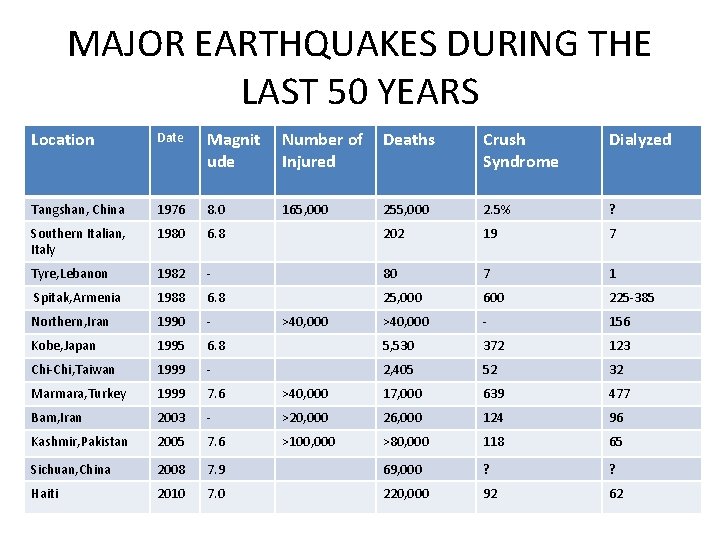 MAJOR EARTHQUAKES DURING THE LAST 50 YEARS

| Location | Date | Magnitude | Number of Injured | Deaths | Crush Syndrome | Dialyzed |
|---|---|---|---|---|---|---|
| Tangshan, China | 1976 | 8.0 | 165,000 | 255,000 | 2.5% | ? |
| Southern Italian, Italy | 1980 | 6.8 | | 202 | 19 | 7 |
| Tyre,Lebanon | 1982 | - | | 80 | 7 | 1 |
| Spitak,Armenia | 1988 | 6.8 | | 25,000 | 600 | 225-385 |
| Northern,Iran | 1990 | - | >40,000 | >40,000 | - | 156 |
| Kobe,Japan | 1995 | 6.8 | | 5,530 | 372 | 123 |
| Chi-Chi,Taiwan | 1999 | - | | 2,405 | 52 | 32 |
| Marmara,Turkey | 1999 | 7.6 | >40,000 | 17,000 | 639 | 477 |
| Bam,Iran | 2003 | - | >20,000 | 26,000 | 124 | 96 |
| Kashmir,Pakistan | 2005 | 7.6 | >100,000 | >80,000 | 118 | 65 |
| Sichuan,China | 2008 | 7.9 | | 69,000 | ? | ? |
| Haiti | 2010 | 7.0 | | 220,000 | 92 | 62 |